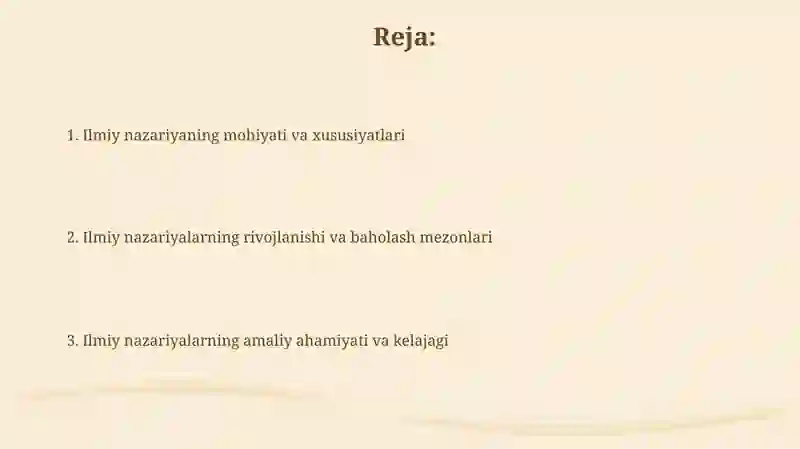 Reja:

1. Ilmiy nazariyaning mohiyati va xususiyatlari

2. Ilmiy nazariyalarning rivojlanishi va baholash mezonlari

3. Ilmiy nazariyalarning amaliy ahamiyati va kelajagi